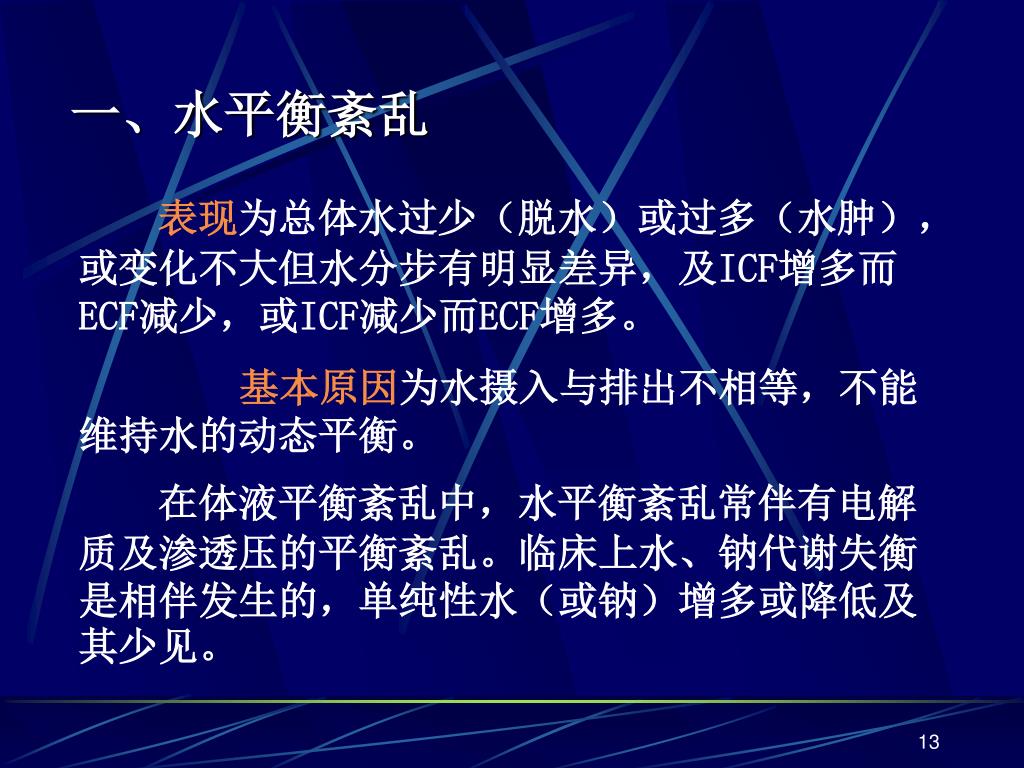 一、水平衡紊乱

表现为总体水过少（脱水）或过多（水肿），或变化不大但水分步有明显差异，及ICF增多而ECF减少，或ICF减少而ECF增多。

基本原因为水摄入与排出不相等，不能维持水的动态平衡。

在体液平衡紊乱中，水平衡紊乱常伴有电解质及渗透压的平衡紊乱。临床上水、钠代谢失衡是相伴发生的，单纯性水（或钠）增多或降低及其少见。

13